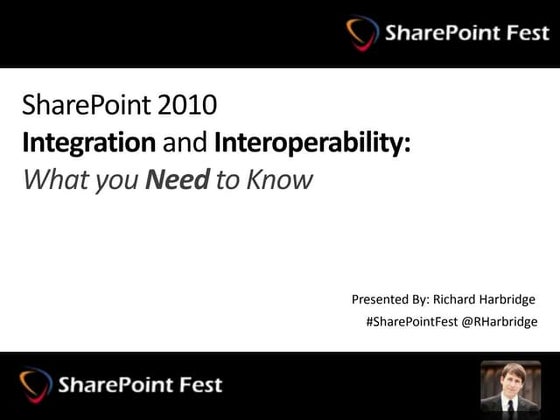 SharePoint Fest

SharePoint 2010
Integration and Interoperability:
What you Need to Know

Presented By: Richard Harbridge
#SharePointFest @RHarbridge

SharePoint Fest